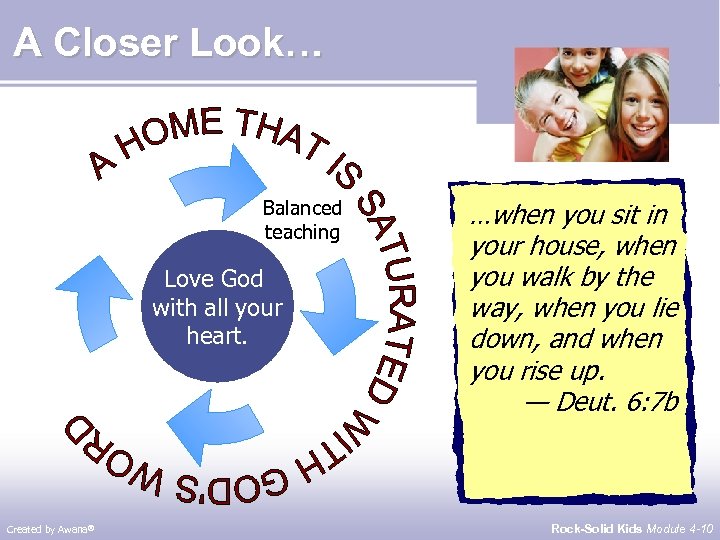 A Closer Look…

A HOME THAT IS SATURATED WITH GOD'S WORD

Balanced teaching

Love God with all your heart.

…when you sit in your house, when you walk by the way, when you lie down, and when you rise up.
— Deut. 6:7b

Created by Awana®

Rock-Solid Kids Module 4-10